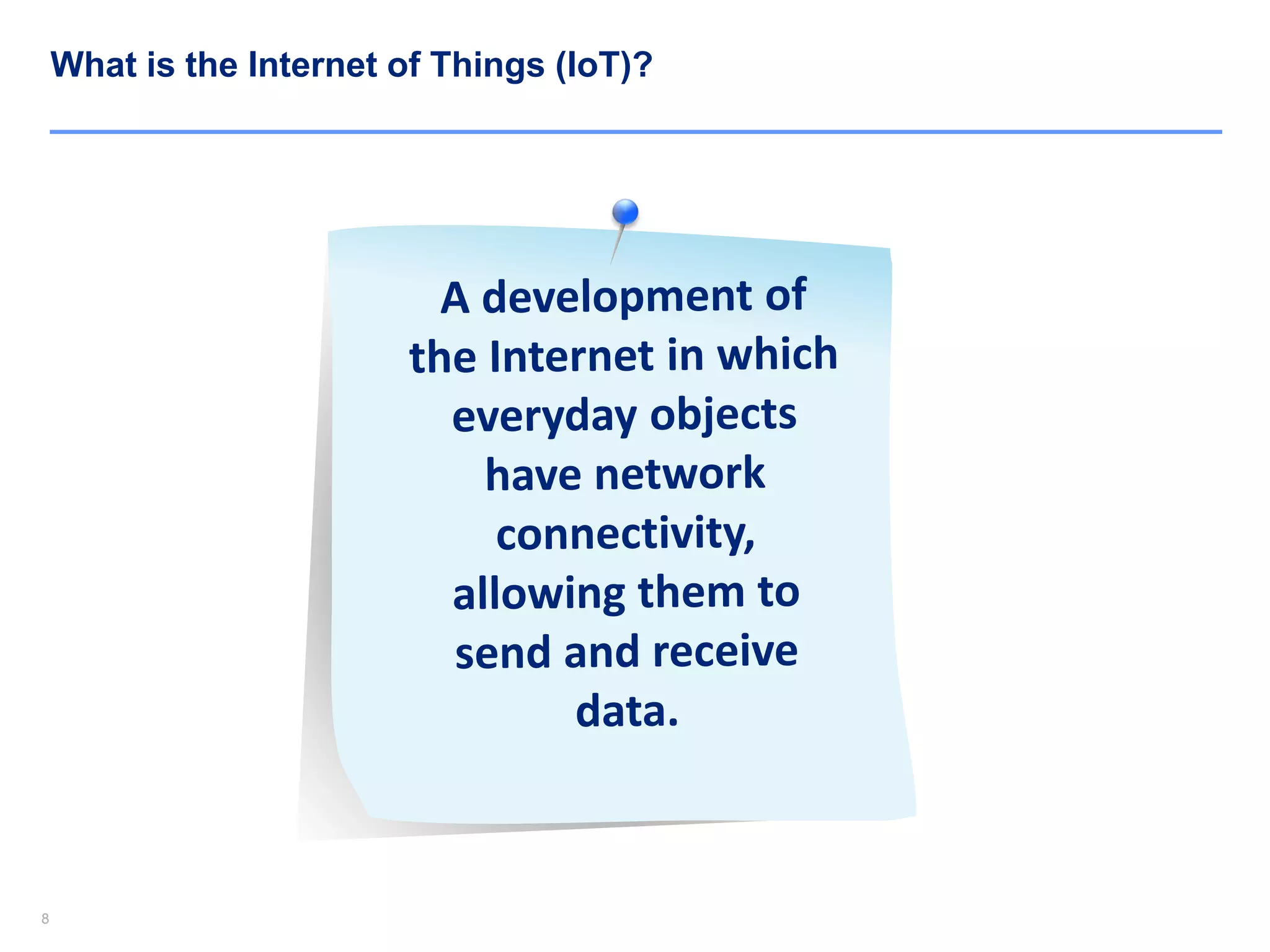 What is the Internet of Things (IoT)?

A development of the Internet in which everyday objects have network connectivity, allowing them to send and receive data.

8